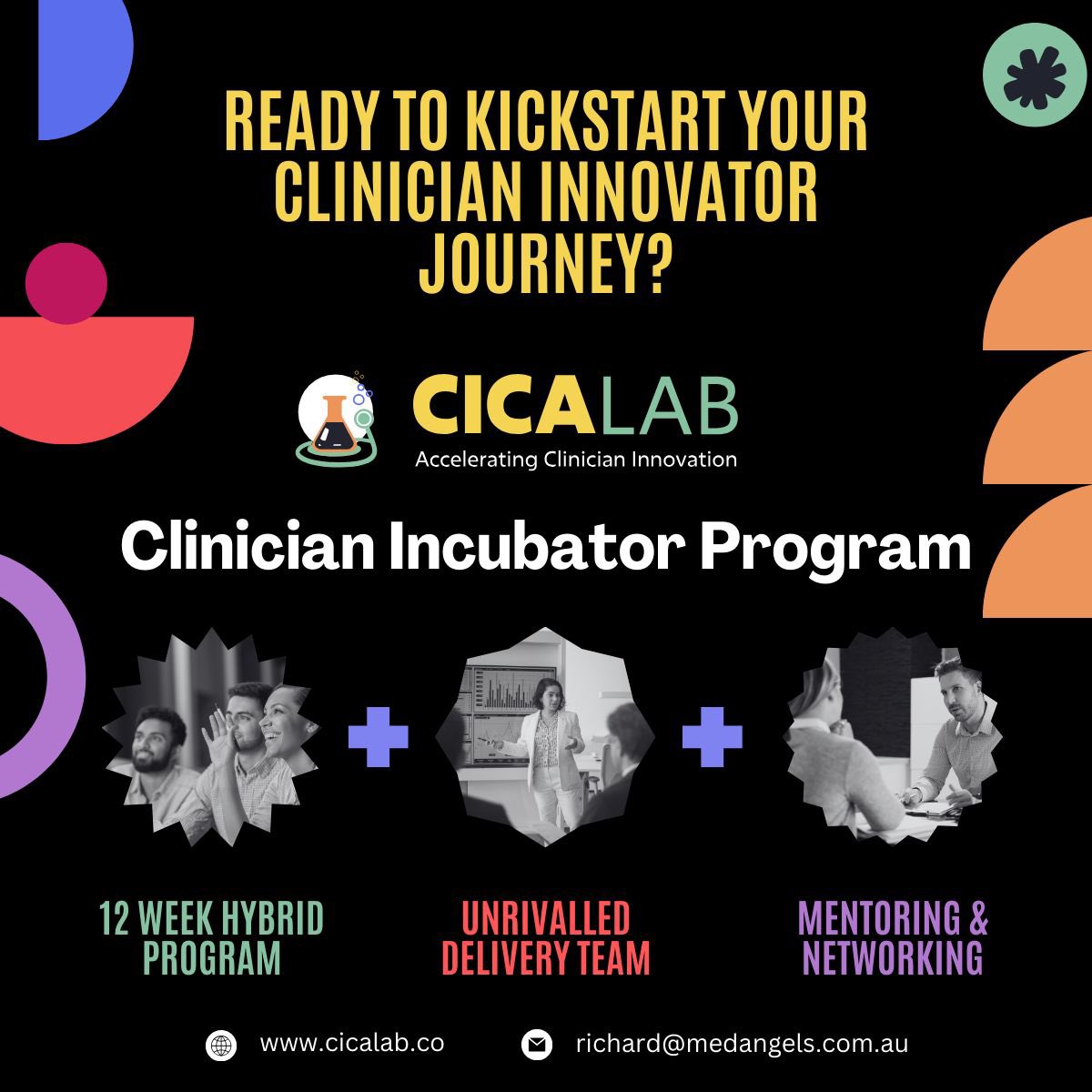 READY TO KICKSTART YOUR CLINICIAN INNOVATOR JOURNEY?

CICALAB
Accelerating Clinician Innovation

Clinician Incubator Program

12 WEEK HYBRID PROGRAM

UNRIVALLED DELIVERY TEAM

MENTORING & NETWORKING

www.cicalab.co

richard@medangels.com.au